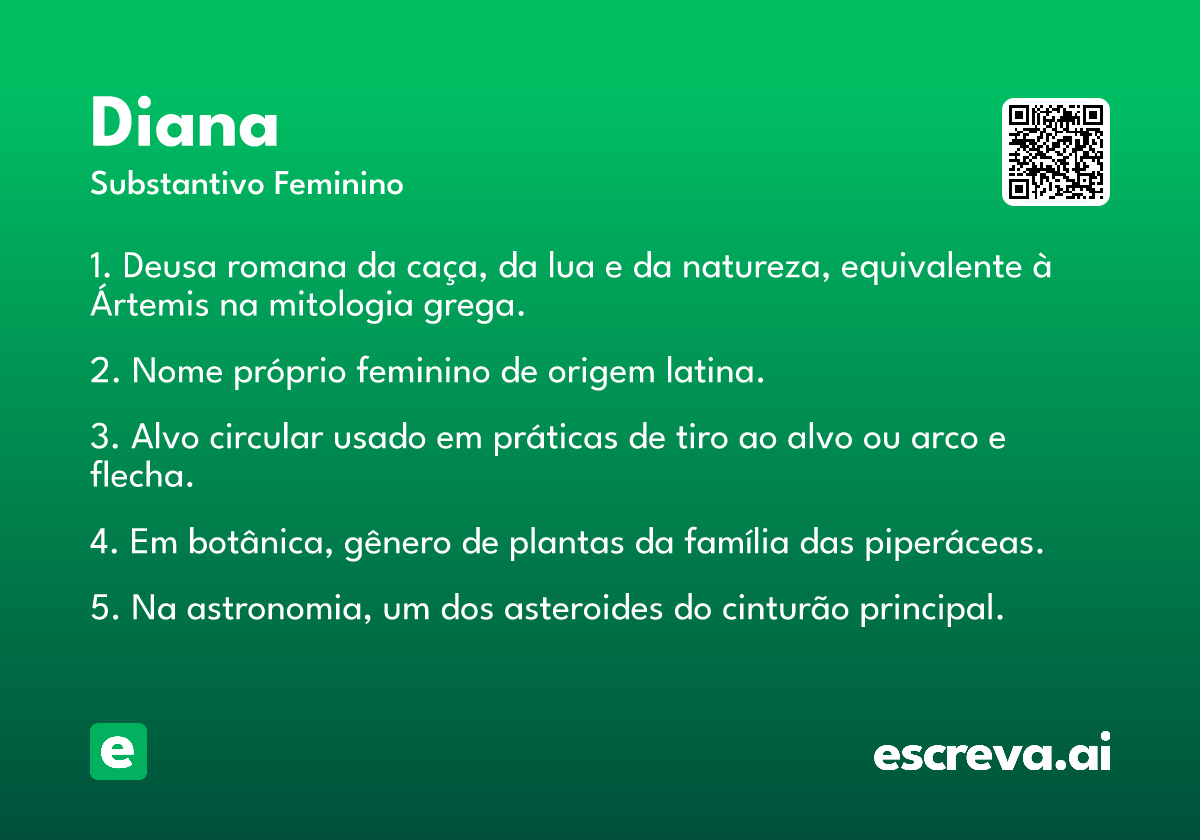 Diana
Substantivo Feminino

1. Deusa romana da caça, da lua e da natureza, equivalente à Ártemis na mitologia grega.

2. Nome próprio feminino de origem latina.

3. Alvo circular usado em práticas de tiro ao alvo ou arco e flecha.

4. Em botânica, gênero de plantas da família das piperáceas.

5. Na astronomia, um dos asteroides do cinturão principal.

e

escreva.ai